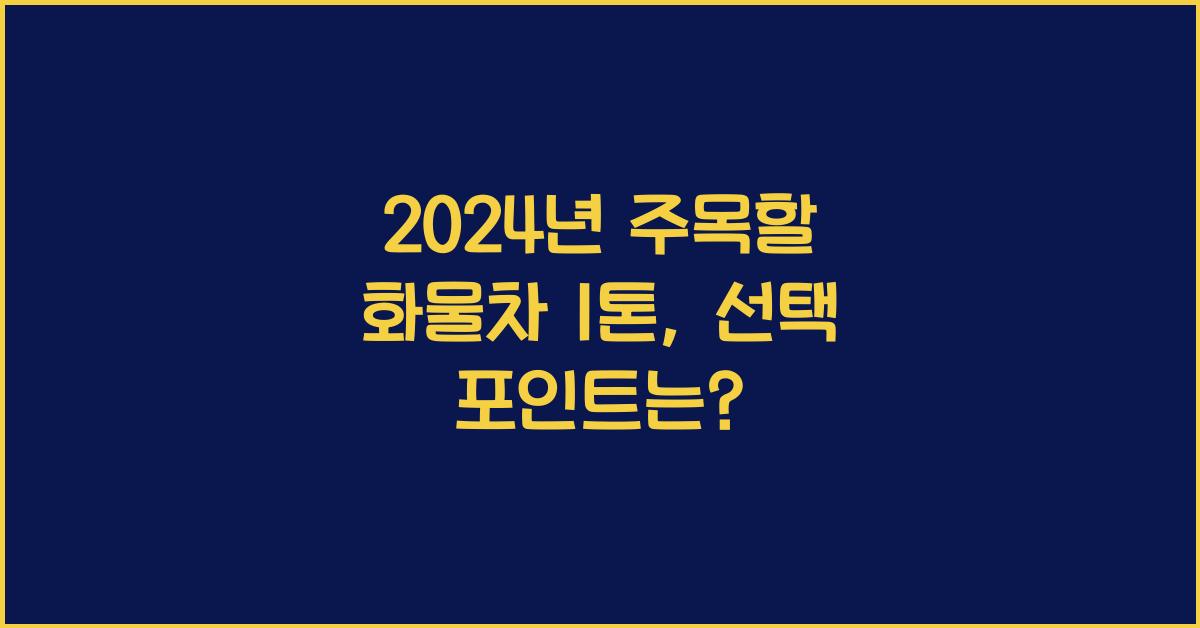 2024년 주목할 화물차 1톤, 선택 포인트는?